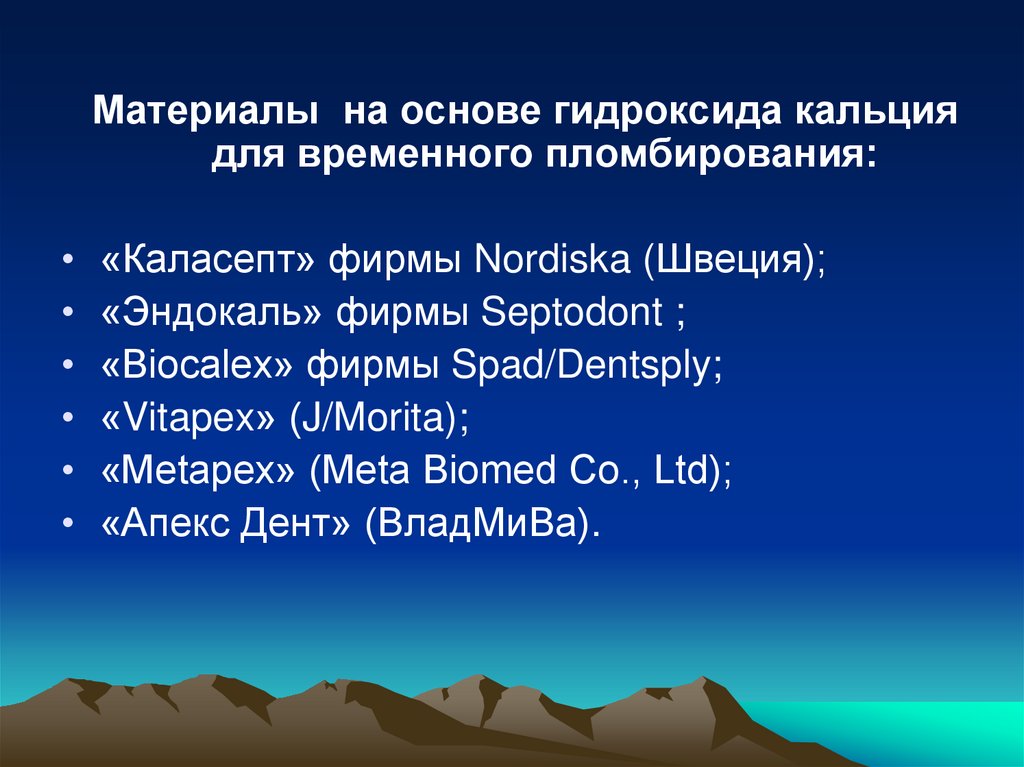 Материалы на основе гидроксида кальция для временного пломбирования:

• «Каласепт» фирмы Nordiska (Швеция);
• «Эндокаль» фирмы Septodont ;
• «Biocalex» фирмы Spad/Dentsply;
• «Vitapex» (J/Morita);
• «Metapex» (Meta Biomed Co., Ltd);
• «Апекс Дент» (ВладМиВа).